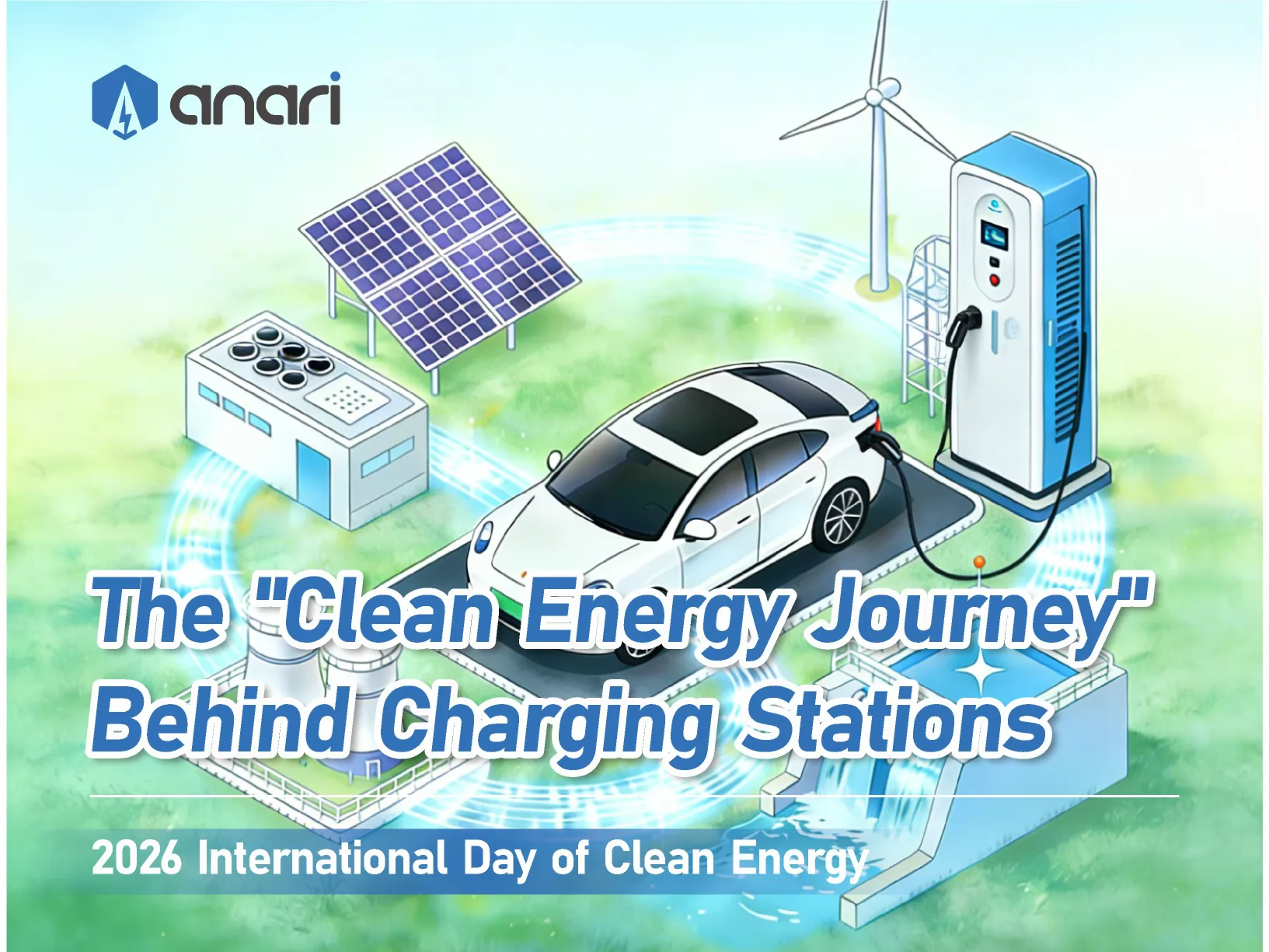 anari

The "Clean Energy Journey" Behind Charging Stations

2026 International Day of Clean Energy